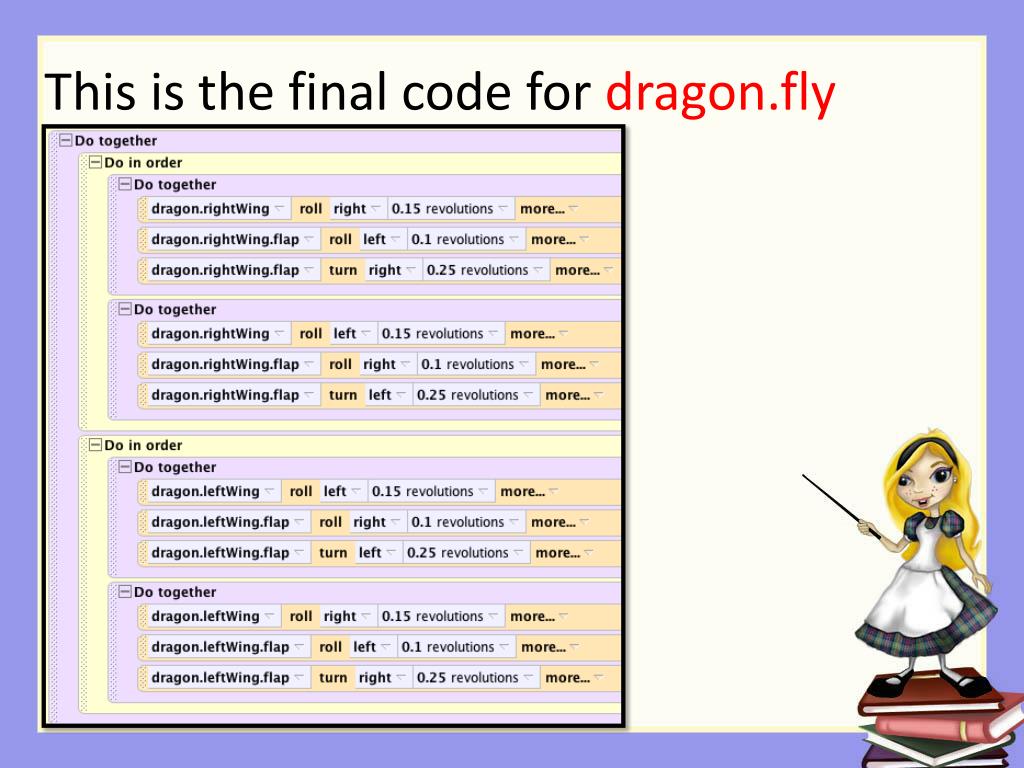 This is the final code for dragon.fly

Do together
Do in order
Do together
dragon.rightWing roll right 0.15 revolutions more...
dragon.rightWing.flap roll left 0.1 revolutions more...
dragon.rightWing.flap turn right 0.25 revolutions more...
Do together
dragon.rightWing roll left 0.15 revolutions more...
dragon.rightWing.flap roll right 0.1 revolutions more...
dragon.rightWing.flap turn left 0.25 revolutions more...
Do in order
Do together
dragon.leftWing roll left 0.15 revolutions more...
dragon.leftWing.flap roll right 0.1 revolutions more...
dragon.leftWing.flap turn left 0.25 revolutions more...
Do together
dragon.leftWing roll right 0.15 revolutions more...
dragon.leftWing.flap roll left 0.1 revolutions more...
dragon.leftWing.flap turn right 0.25 revolutions more...